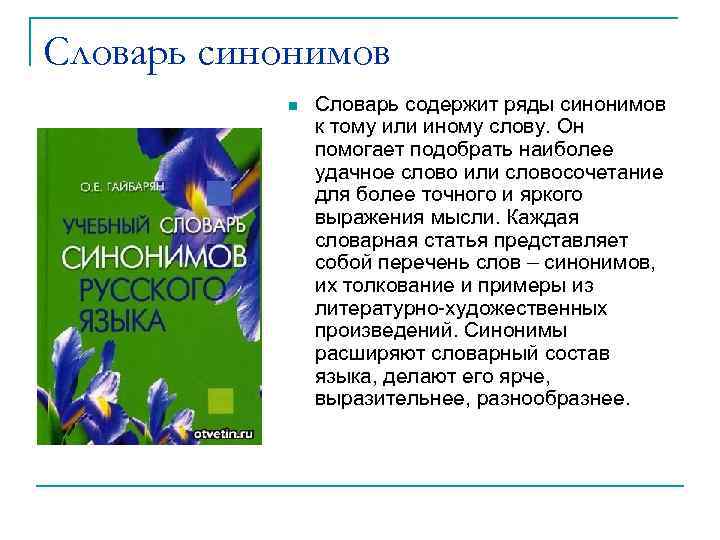 Словарь синонимов

О.Е. ГАЙБАРЯН

УЧЕБНЫЙ СЛОВАРЬ СИНОНИМОВ РУССКОГО ЯЗЫКА

otvetin.ru

Словарь содержит ряды синонимов к тому или иному слову. Он помогает подобрать наиболее удачное слово или словосочетание для более точного и яркого выражения мысли. Каждая словарная статья представляет собой перечень слов – синонимов, их толкование и примеры из литературно-художественных произведений. Синонимы расширяют словарный состав языка, делают его ярче, выразительнее, разнообразнее.